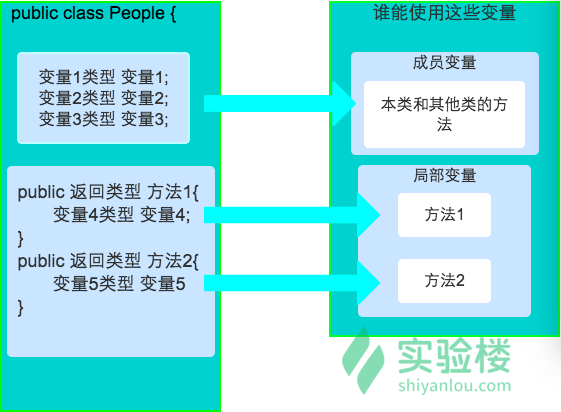 public class People {

变量1类型 变量1;
变量2类型 变量2;
变量3类型 变量3;

public 返回类型 方法1{
变量4类型 变量4;
}
public 返回类型 方法2{
变量5类型 变量5
}

谁能使用这些变量

成员变量

本类和其他类的方法

局部变量

方法1

方法2

实验楼
shiyanlou.com